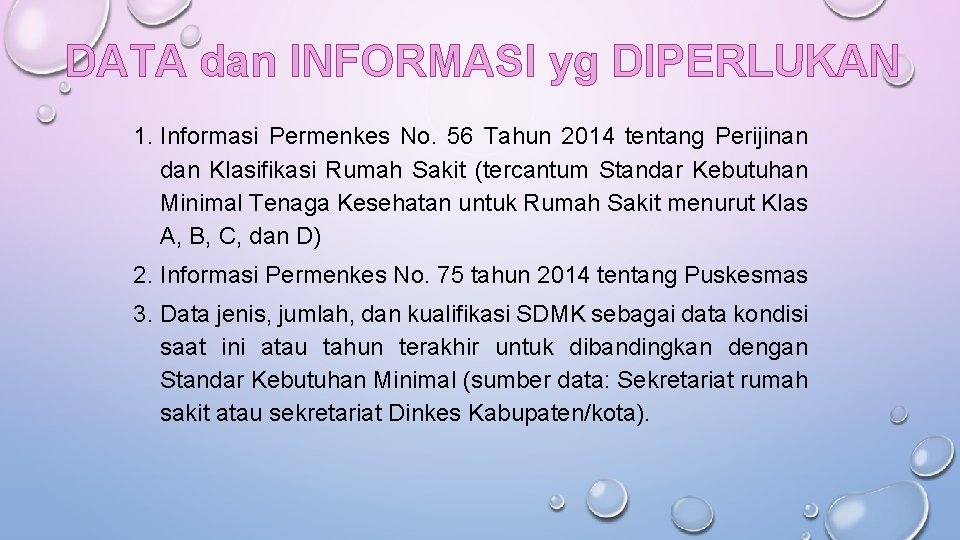 DATA dan INFORMASI yg DIPERLUKAN

1. Informasi Permenkes No. 56 Tahun 2014 tentang Perijinan dan Klasifikasi Rumah Sakit (tercantum Standar Kebutuhan Minimal Tenaga Kesehatan untuk Rumah Sakit menurut Klas A, B, C, dan D)

2. Informasi Permenkes No. 75 tahun 2014 tentang Puskesmas

3. Data jenis, jumlah, dan kualifikasi SDMK sebagai data kondisi saat ini atau tahun terakhir untuk dibandingkan dengan Standar Kebutuhan Minimal (sumber data: Sekretariat rumah sakit atau sekretariat Dinkes Kabupaten/kota).